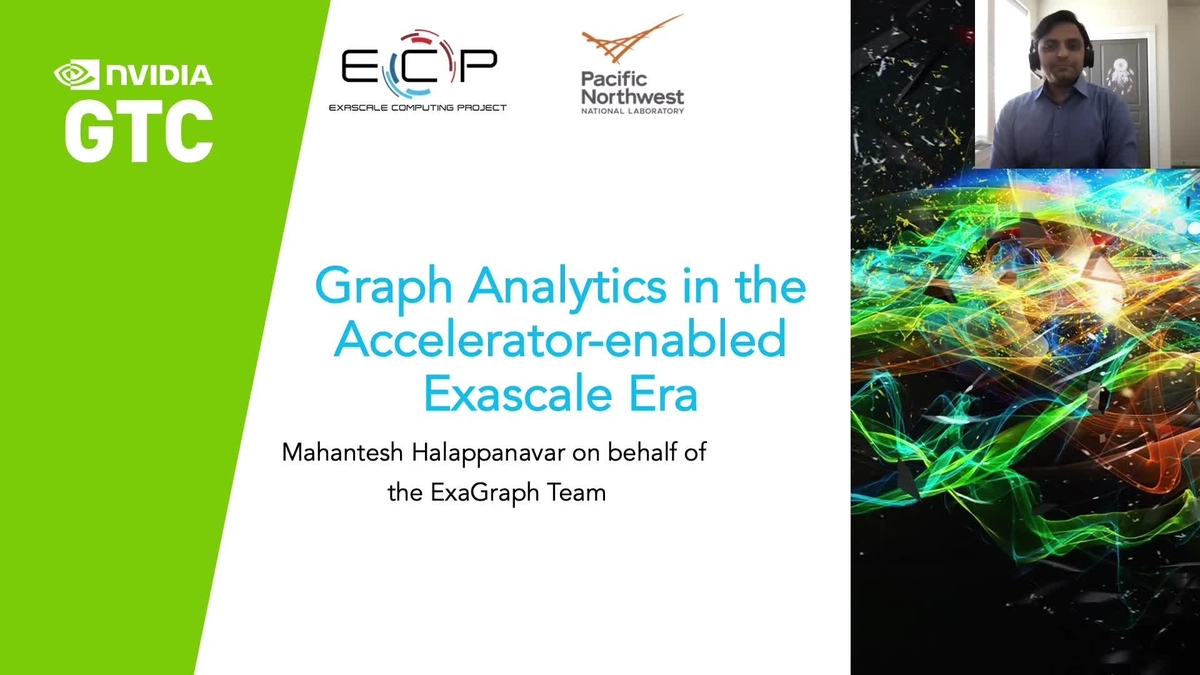 NVIDIA
GTC

ECP
EXASCALE COMPUTING PROJECT

Pacific Northwest
NATIONAL LABORATORY

Graph Analytics in the Accelerator-enabled Exascale Era

Mahantesh Halappanavar on behalf of the ExaGraph Team